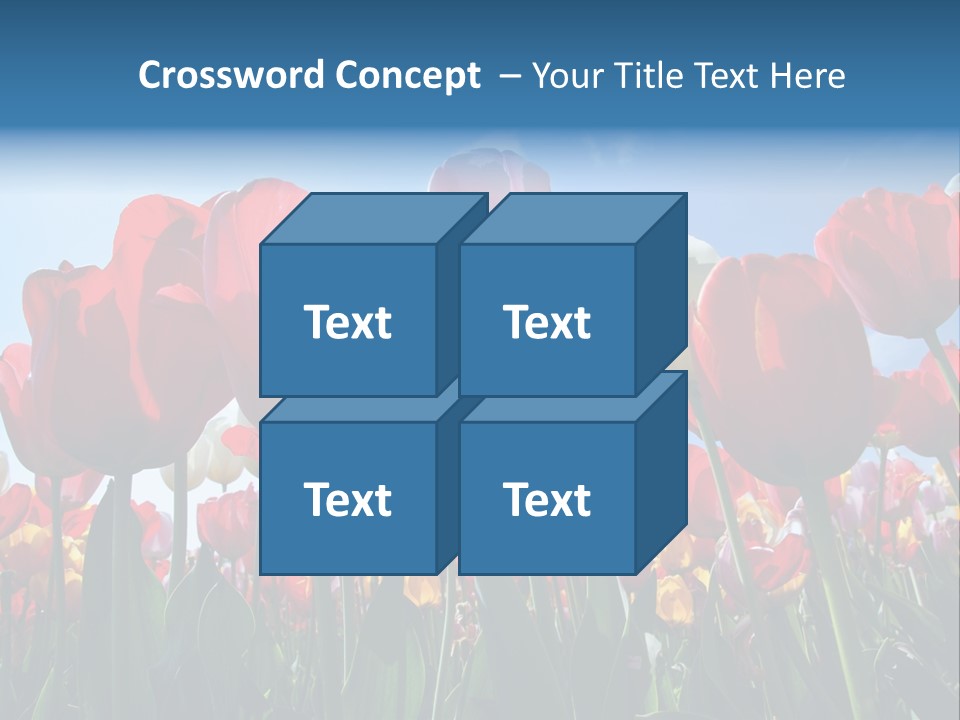 Crossword Concept – Your Title Text Here

Text

Text

Text

Text